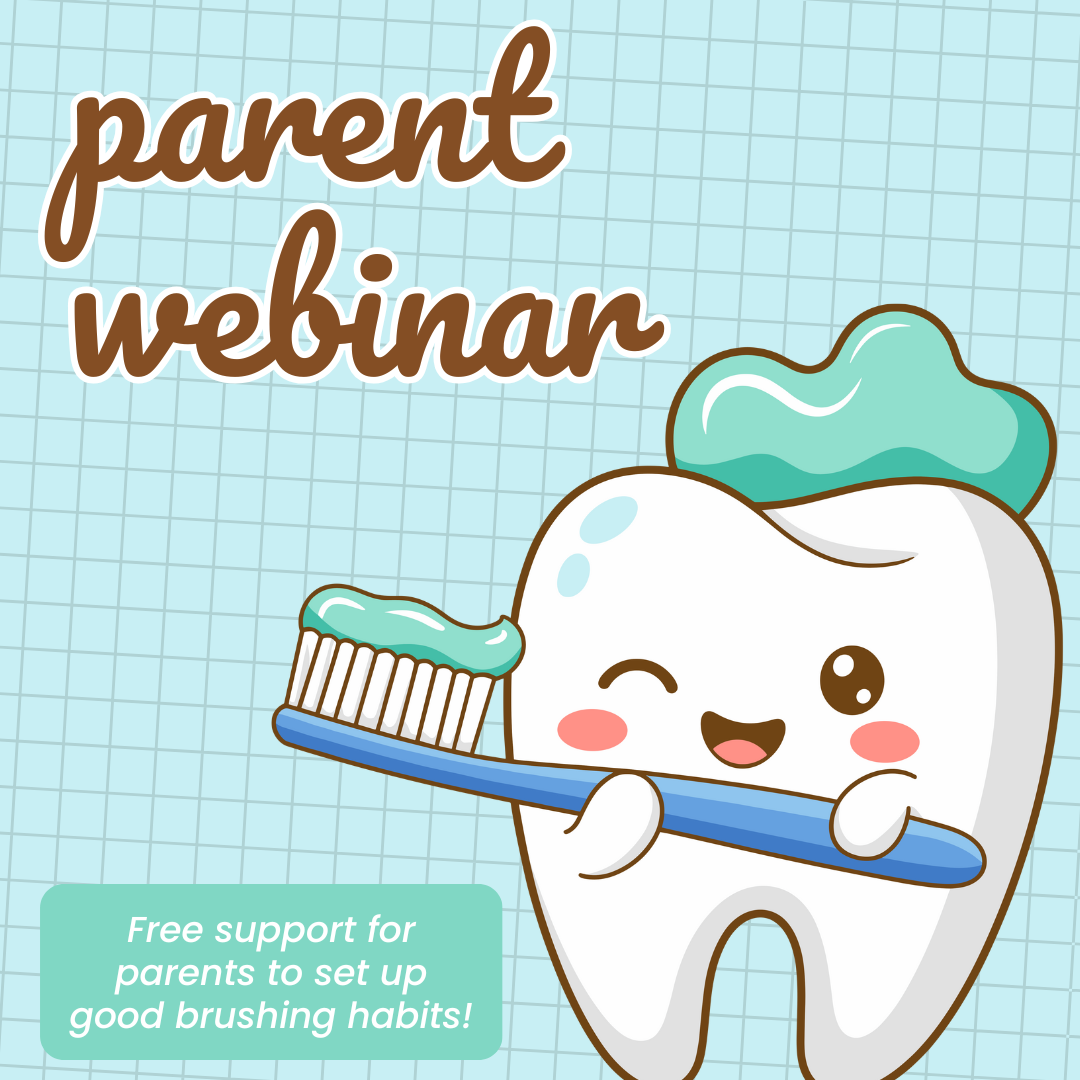 parent webinar

Free support for parents to set up good brushing habits!